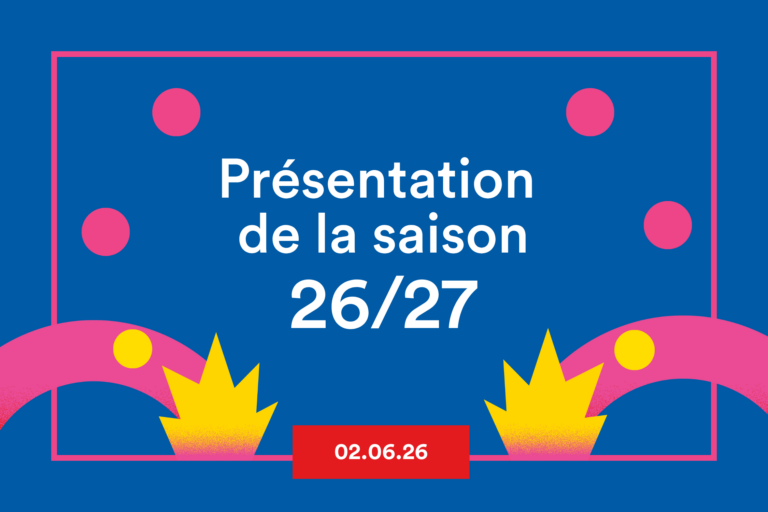 Présentation de la saison
26/27

02.06.26